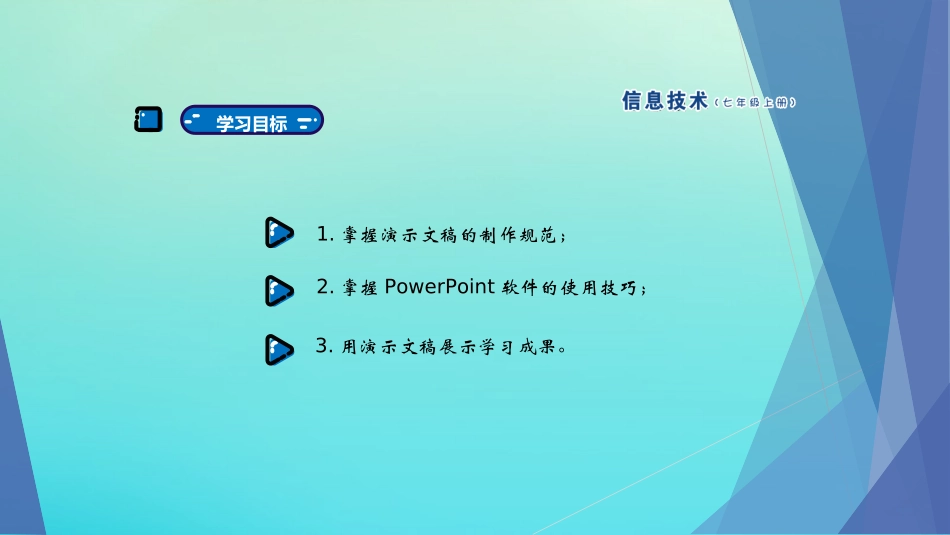 学习目标

信息技术（七年级上册）

1. 掌握演示文稿的制作规范；

2. 掌握 PowerPoint 软件的使用技巧；

3. 用演示文稿展示学习成果。